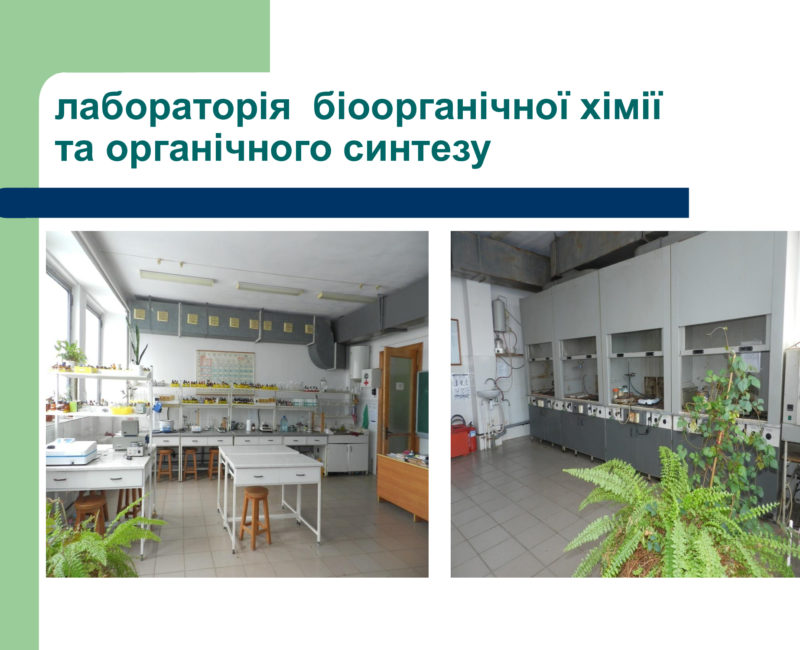 лабораторія біоорганічної хімії та органічного синтезу